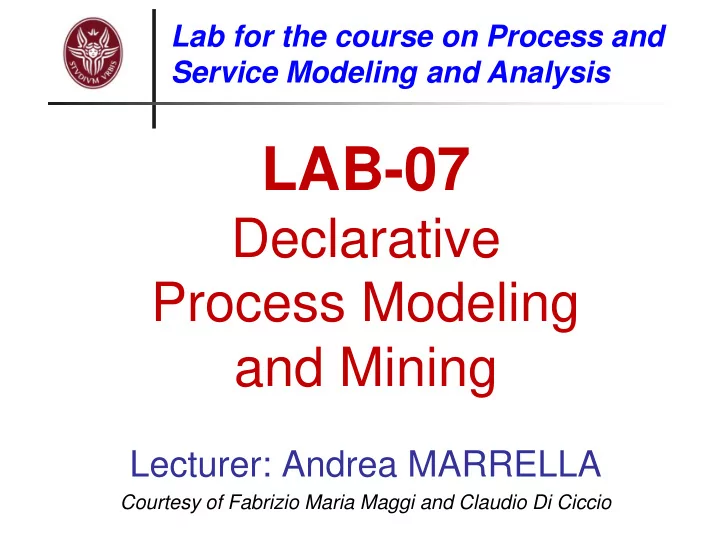 STVDIVM VRBIS

Lab for the course on Process and Service Modeling and Analysis

LAB-07
Declarative Process Modeling and Mining

Lecturer: Andrea MARRELLA
Courtesy of Fabrizio Maria Maggi and Claudio Di Ciccio